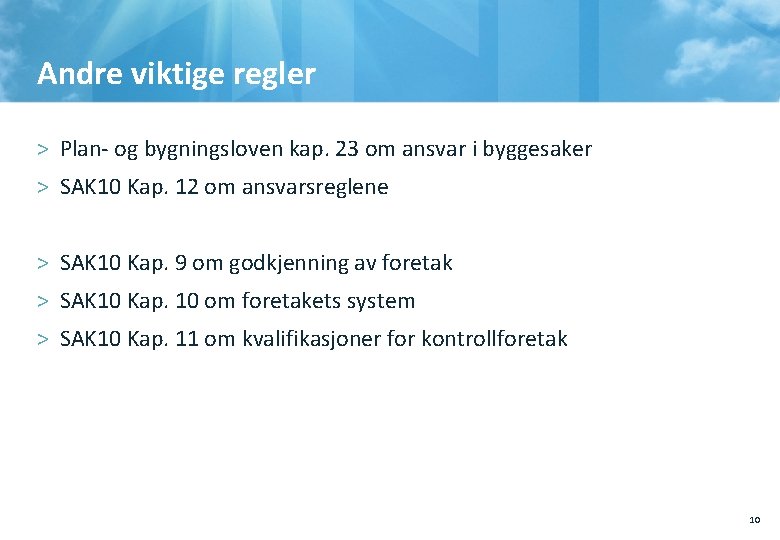 Andre viktige regler

> Plan- og bygningsloven kap. 23 om ansvar i byggesaker
> SAK10 Kap. 12 om ansvarsreglene

> SAK10 Kap. 9 om godkjenning av foretak
> SAK10 Kap. 10 om foretakets system
> SAK10 Kap. 11 om kvalifikasjoner for kontrollforetak

10